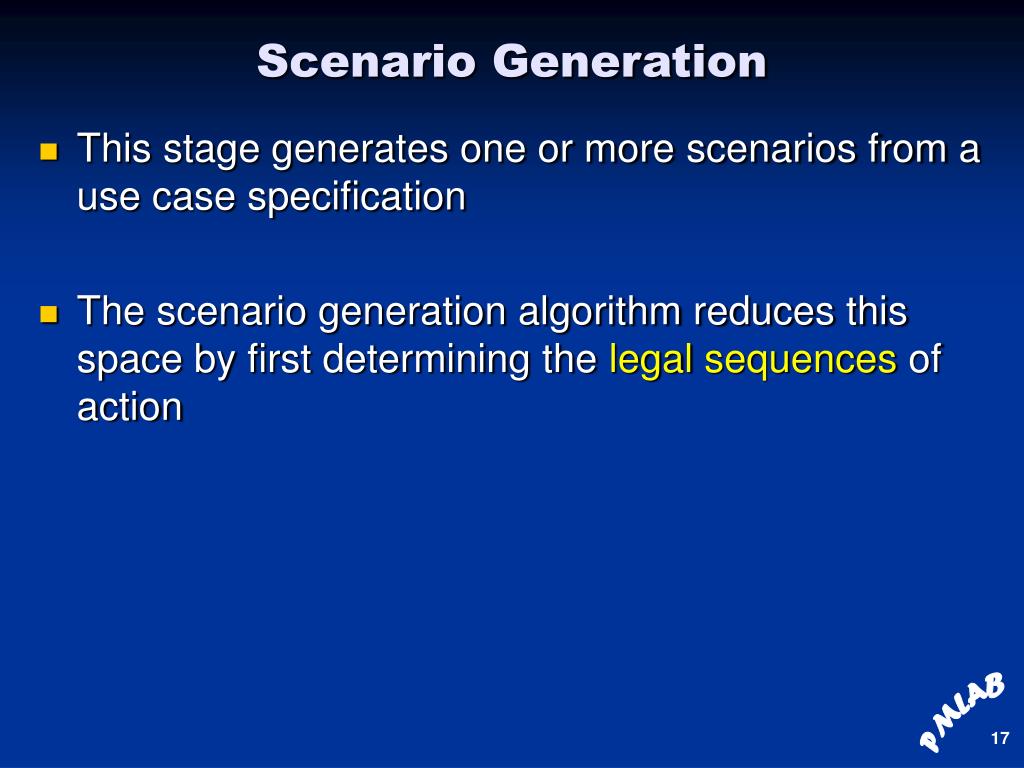 Scenario Generation

This stage generates one or more scenarios from a use case specification

The scenario generation algorithm reduces this space by first determining the legal sequences of action

PMLAB

17